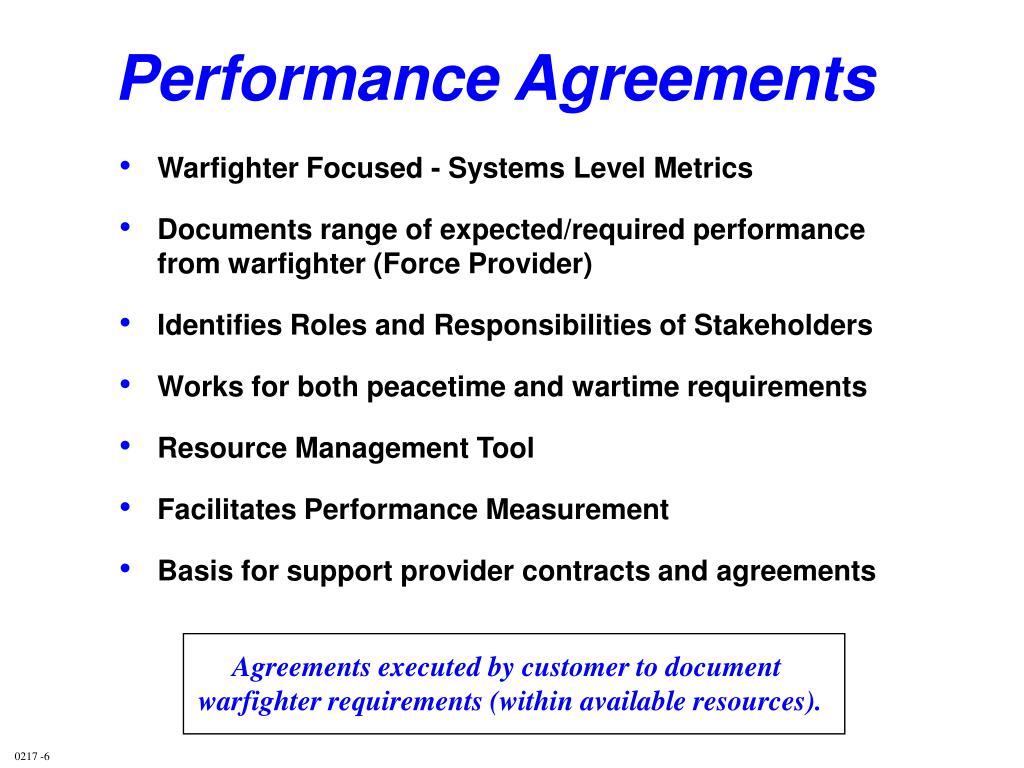 Performance Agreements

• Warfighter Focused - Systems Level Metrics

• Documents range of expected/required performance from warfighter (Force Provider)

• Identifies Roles and Responsibilities of Stakeholders

• Works for both peacetime and wartime requirements

• Resource Management Tool

• Facilitates Performance Measurement

• Basis for support provider contracts and agreements

Agreements executed by customer to document warfighter requirements (within available resources).

0217 -6